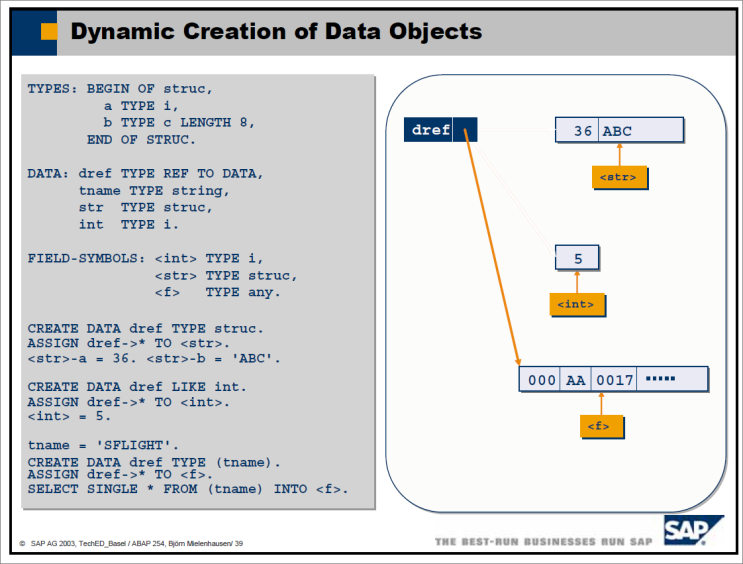 Dynamic Creation of Data Objects

TYPES: BEGIN OF struc,
a TYPE i,
b TYPE c LENGTH 8,
END OF STRUC.

DATA: dref TYPE REF TO DATA,
tname TYPE string,
str TYPE struc,
int TYPE i.

FIELD-SYMBOLS: <int> TYPE i,
<str> TYPE struc,
<f> TYPE any.

CREATE DATA dref TYPE struc.
ASSIGN dref->* TO <str>.
<str>-a = 36. <str>-b = 'ABC'.

CREATE DATA dref LIKE int.
ASSIGN dref->* TO <int>.
<int> = 5.

tname = 'SFLIGHT'.
CREATE DATA dref TYPE (tname).
ASSIGN dref->* TO <f>.
SELECT SINGLE * FROM (tname) INTO <f>.

dref

36 ABC

<str>

5

<int>

000 AA 0017 ▪▪▪▪▪

<f>

© SAP AG 2003, TechED_Basel / ABAP 254, Björn Mielenhausen/ 39

THE BEST-RUN BUSINESSES RUN SAP

SAP